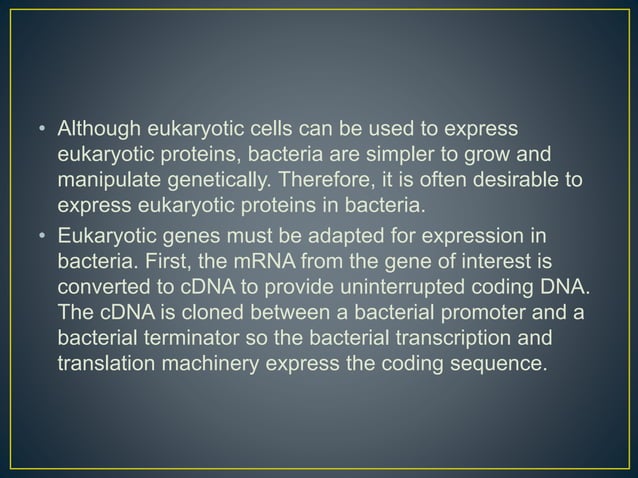 • Although eukaryotic cells can be used to express eukaryotic proteins, bacteria are simpler to grow and manipulate genetically. Therefore, it is often desirable to express eukaryotic proteins in bacteria.

• Eukaryotic genes must be adapted for expression in bacteria. First, the mRNA from the gene of interest is converted to cDNA to provide uninterrupted coding DNA. The cDNA is cloned between a bacterial promoter and a bacterial terminator so the bacterial transcription and translation machinery express the coding sequence.